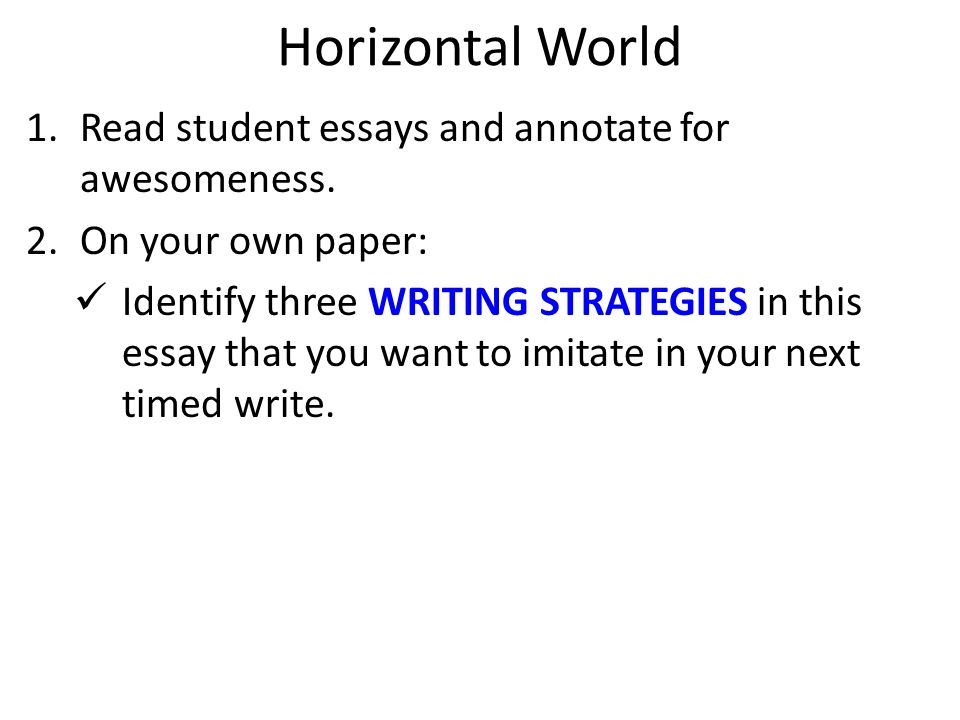 Horizontal World

1. Read student essays and annotate for awesomeness.

2. On your own paper:

✓ Identify three WRITING STRATEGIES in this essay that you want to imitate in your next timed write.